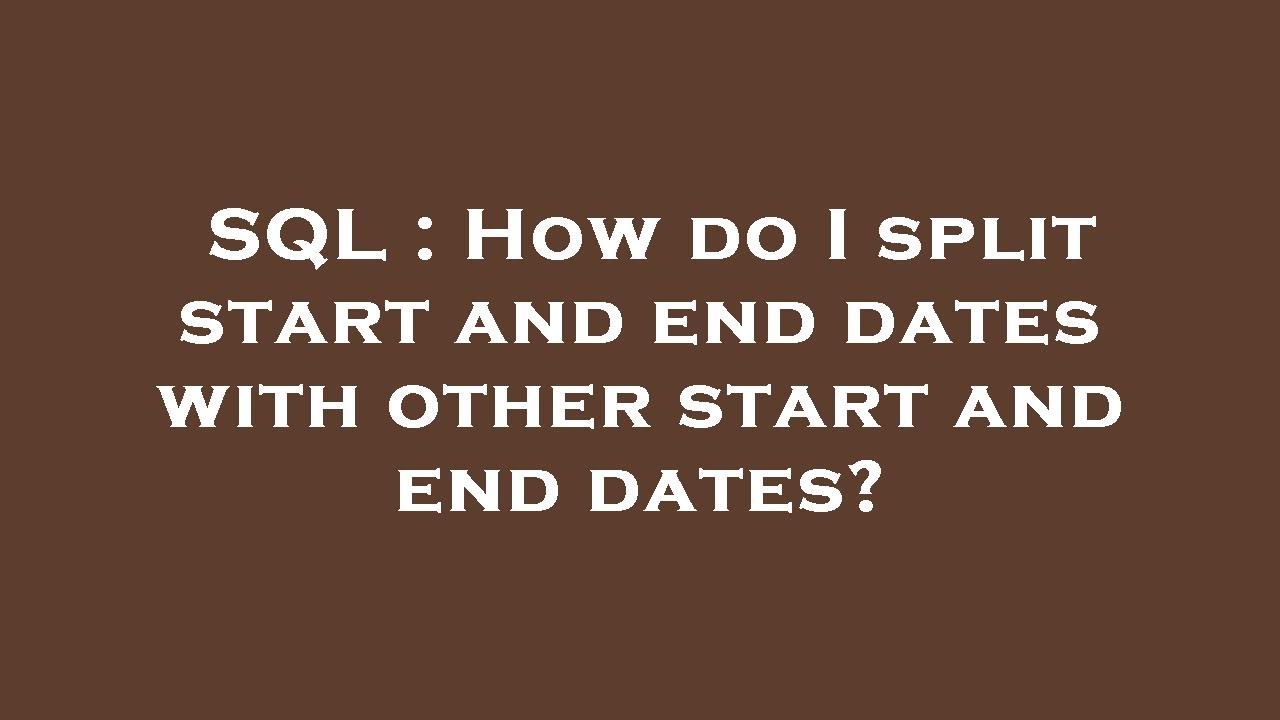 SQL : How do I split start and end dates with other start and end dates?